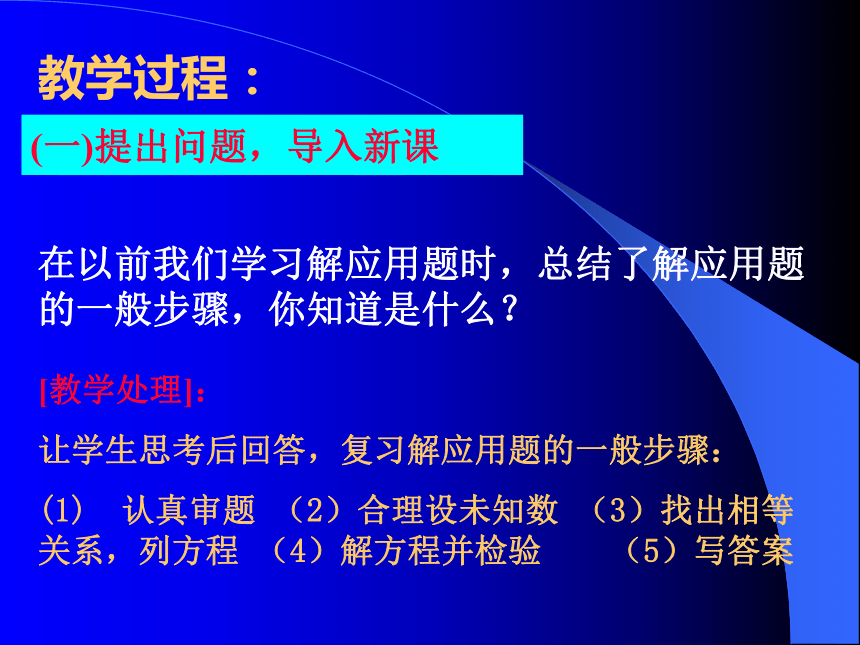 教学过程：

(一)提出问题，导入新课

在以前我们学习解应用题时，总结了解应用题的一般步骤，你知道是什么？

[教学处理]：

让学生思考后回答，复习解应用题的一般步骤：

(1) 认真审题 （2）合理设未知数 （3）找出相等关系，列方程 （4）解方程并检验 （5）写答案